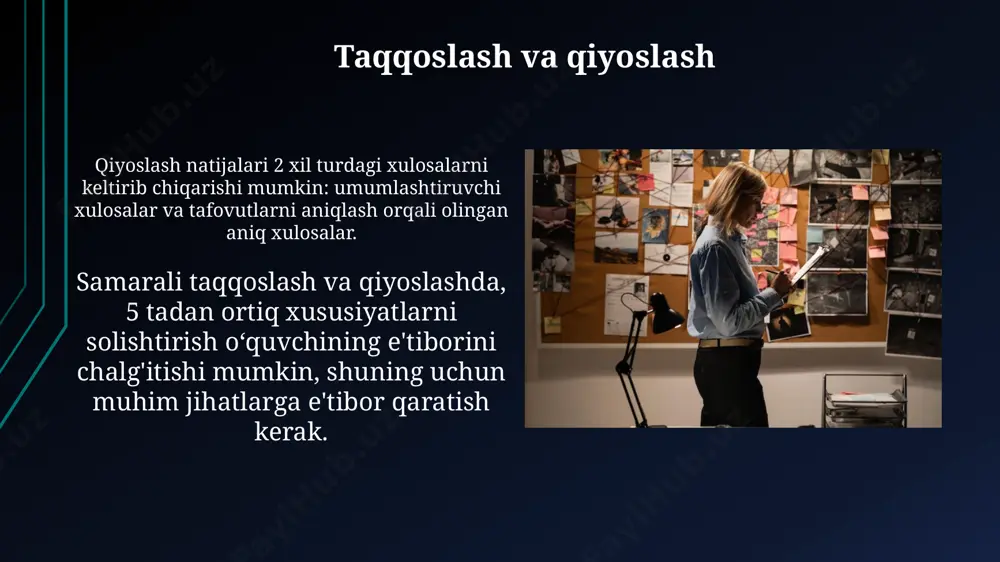 Taqqoslash va qiyoslash

Qiyoslash natijalari 2 xil turdagi xulosalarni keltirib chiqarishi mumkin: umumlashtiruvchi xulosalar va tafovutlarni aniqlash orqali olingan aniq xulosalar.

Samarali taqqoslash va qiyoslashda, 5 tadan ortiq xususiyatlarni solishtirish o‘quvchining e'tiborini chalg'itishi mumkin, shuning uchun muhim jihatlarga e'tibor qaratish kerak.